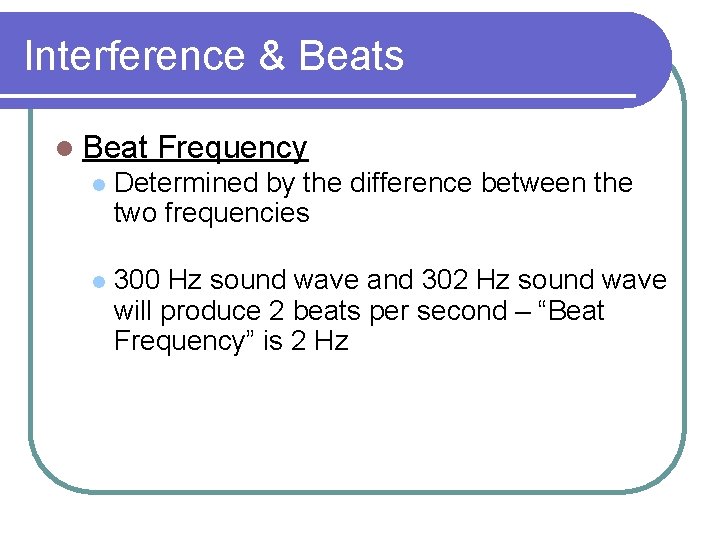 Interference & Beats

Beat Frequency

Determined by the difference between the two frequencies

300 Hz sound wave and 302 Hz sound wave will produce 2 beats per second – “Beat Frequency” is 2 Hz